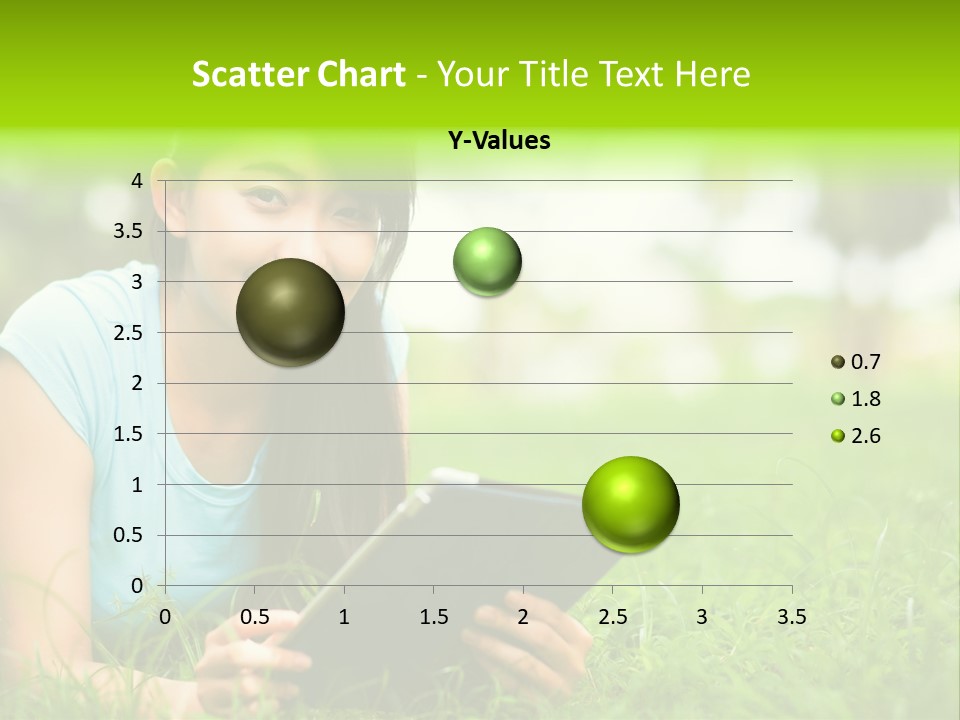 Scatter Chart - Your Title Text Here

Y-Values

4
3.5
3
2.5
2
1.5
1
0.5
0

0 0.5 1 1.5 2 2.5 3 3.5

0.7
1.8
2.6